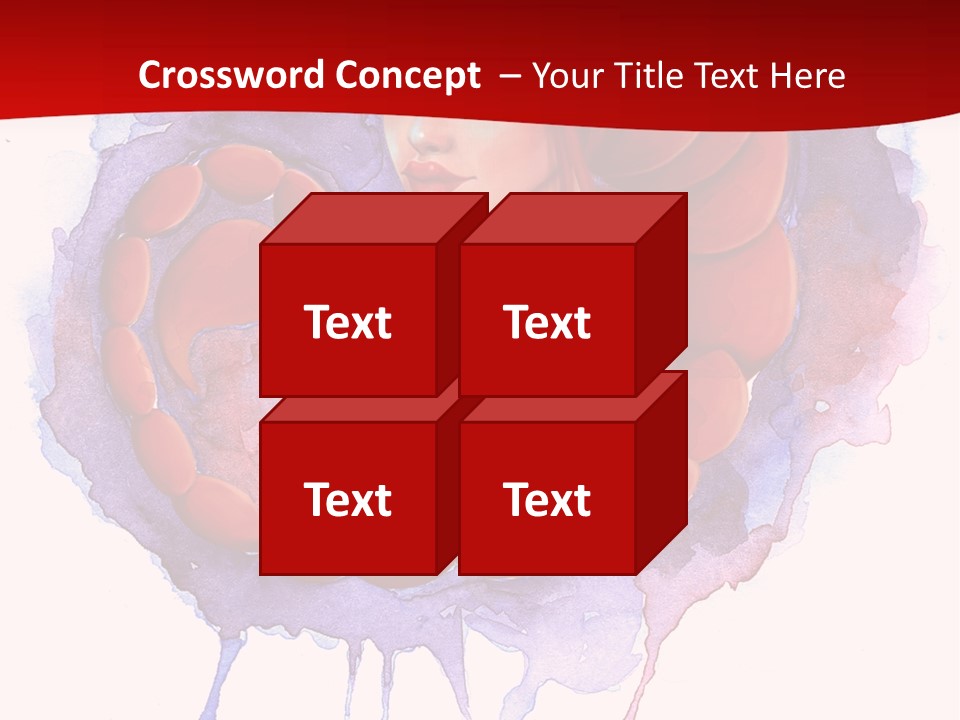 Crossword Concept – Your Title Text Here

Text

Text

Text

Text